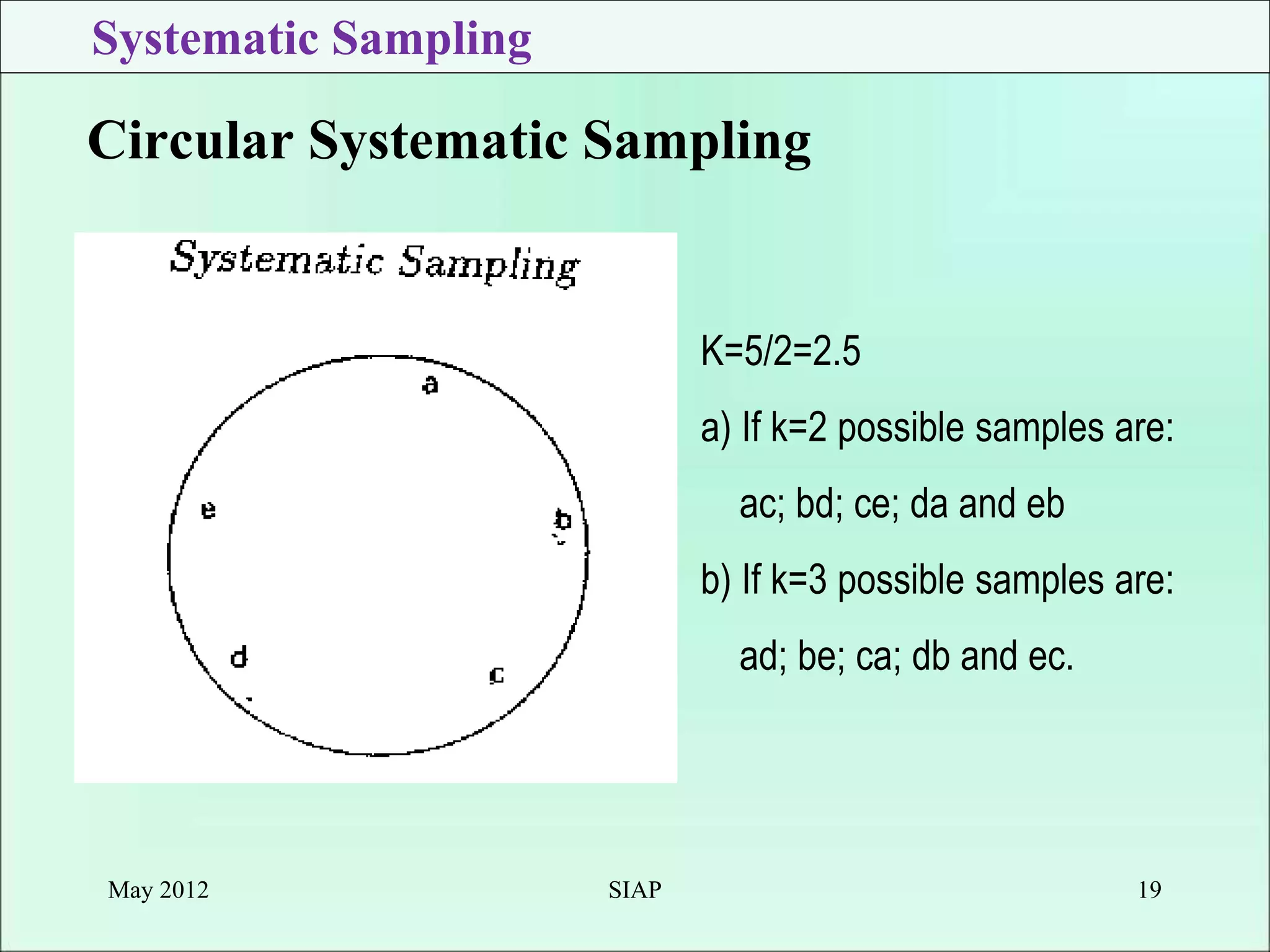 Systematic Sampling

Circular Systematic Sampling

Systematic Sampling

a

e

b

d

c

K=5/2=2.5

a) If k=2 possible samples are:

ac; bd; ce; da and eb

b) If k=3 possible samples are:

ad; be; ca; db and ec.

May 2012

SIAP

19